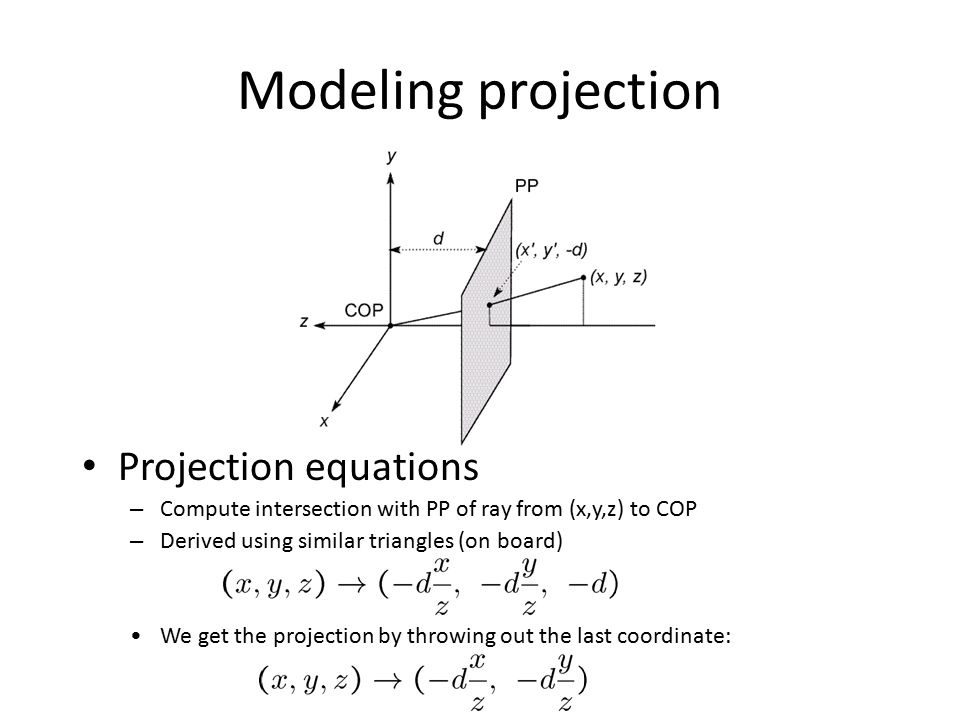 Modeling projection

y

PP

d

(x', y', -d)

(x, y, z)

COP

z

x

• Projection equations
– Compute intersection with PP of ray from (x,y,z) to COP
– Derived using similar triangles (on board)

$(x, y, z) \rightarrow (-d\frac{x}{z}, \ -d\frac{y}{z}, \ -d)$

• We get the projection by throwing out the last coordinate:

$(x, y, z) \rightarrow (-d\frac{x}{z}, \ -d\frac{y}{z})$